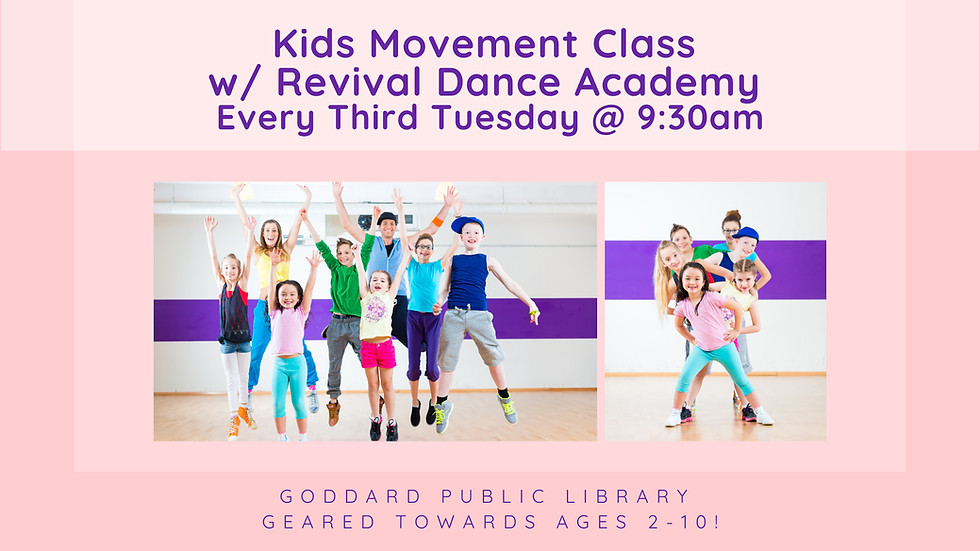 Kids Movement Class
w/ Revival Dance Academy
Every Third Tuesday @ 9:30am

GODDARD PUBLIC LIBRARY
GEARED TOWARDS AGES 2-10!